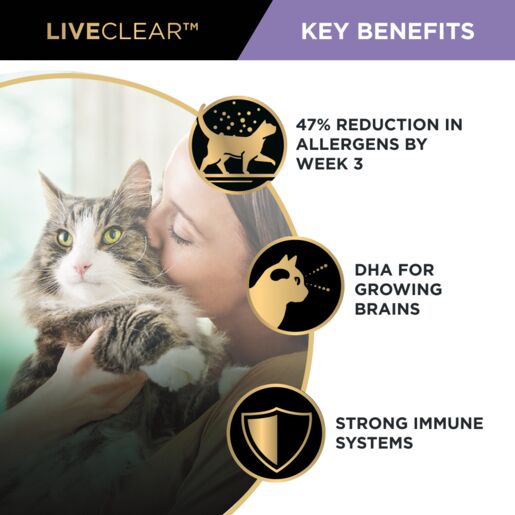 LIVECLEAR™

KEY BENEFITS

47% REDUCTION IN ALLERGENS BY WEEK 3

DHA FOR GROWING BRAINS

STRONG IMMUNE SYSTEMS